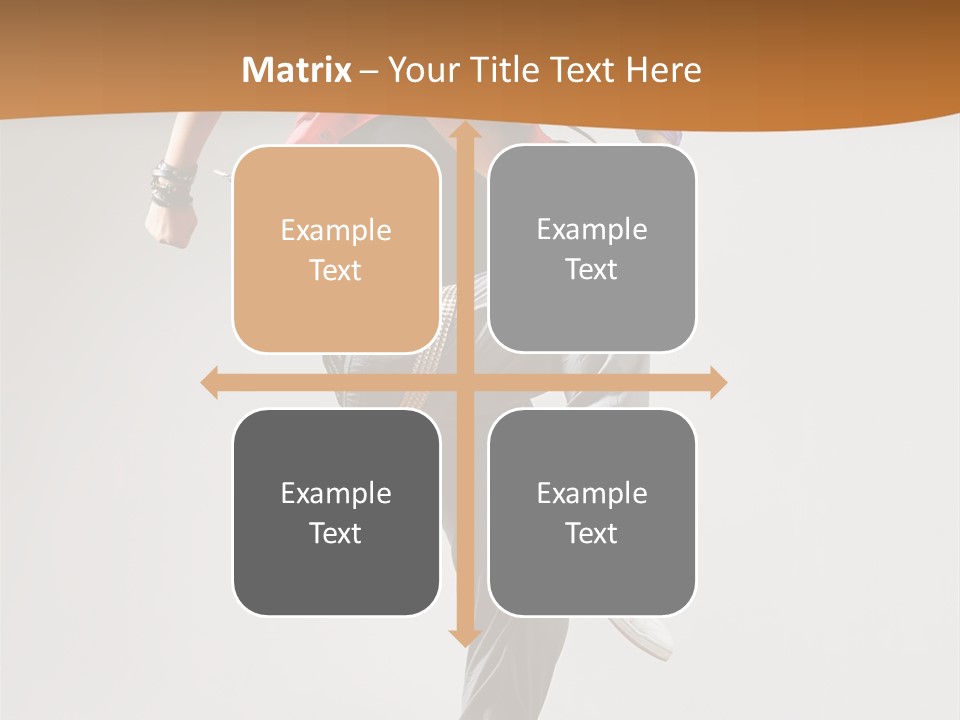 Matrix – Your Title Text Here

Example Text

Example Text

Example Text

Example Text